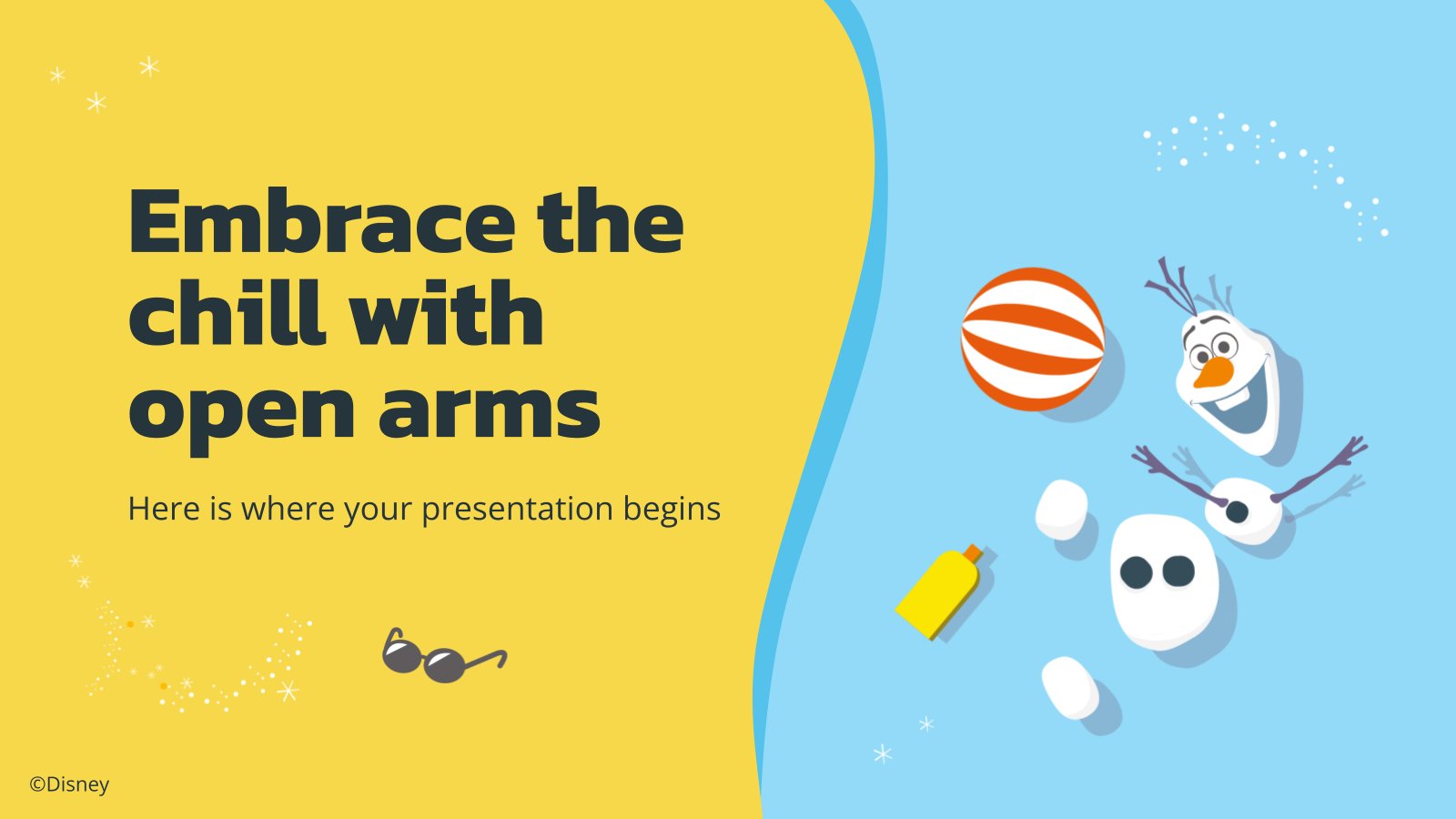 Embrace the chill with open arms

Here is where your presentation begins

©Disney